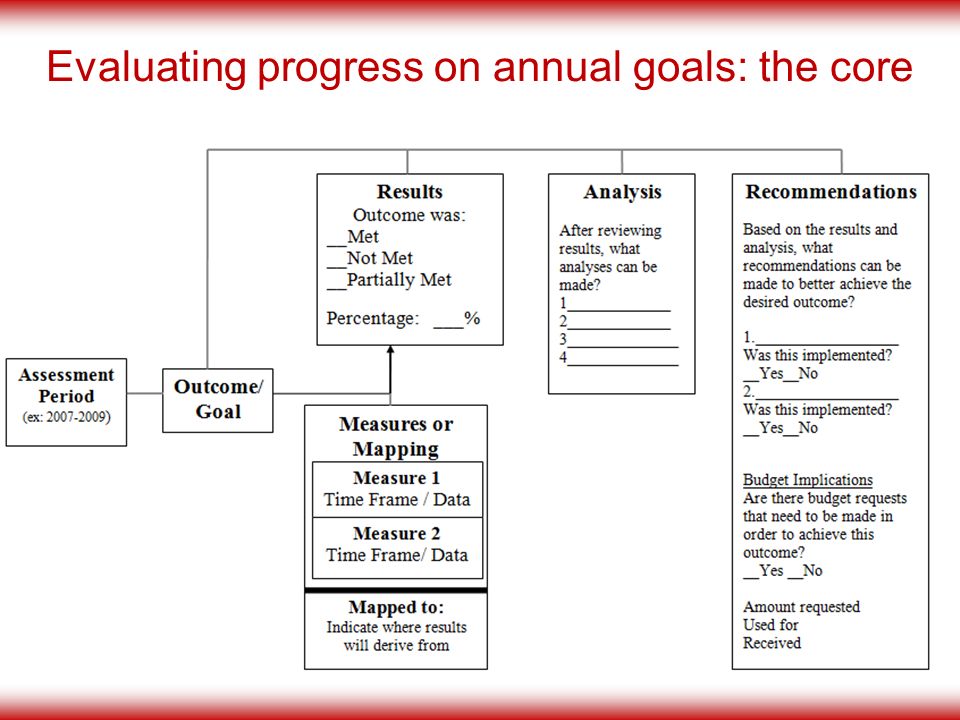 Evaluating progress on annual goals: the core

Assessment Period
(ex: 2007-2009)

Outcome/ Goal

Results
Outcome was:
__Met
__Not Met
__Partially Met

Percentage: ___%

Measures or Mapping

Measure 1
Time Frame / Data

Measure 2
Time Frame/ Data

Mapped to:
Indicate where results will derive from

Analysis
After reviewing results, what analyses can be made?
1____________
2____________
3____________
4____________

Recommendations
Based on the results and analysis, what recommendations can be made to better achieve the desired outcome?

1.________________
Was this implemented?
__Yes__No
2.________________
Was this implemented?
__Yes__No

Budget Implications
Are there budget requests that need to be made in order to achieve this outcome?
__Yes __No

Amount requested
Used for
Received